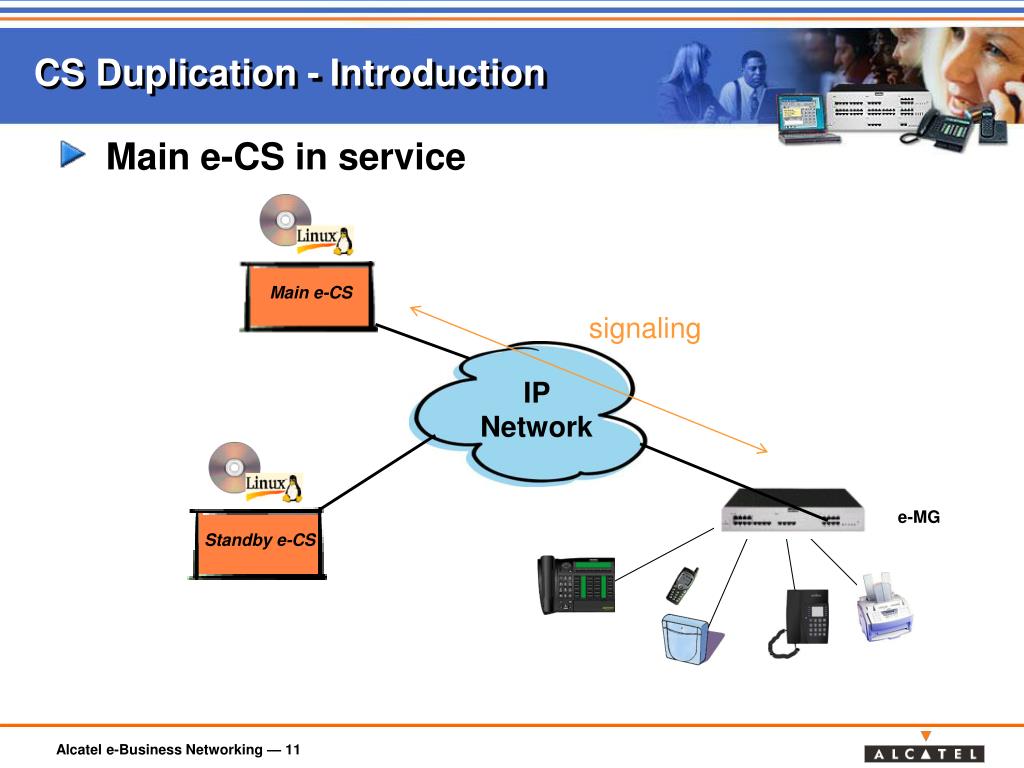 CS Duplication - Introduction

Main e-CS in service

Linux

Main e-CS

signaling

IP Network

Linux

Standby e-CS

e-MG

Alcatel e-Business Networking — 11

ALCATEL